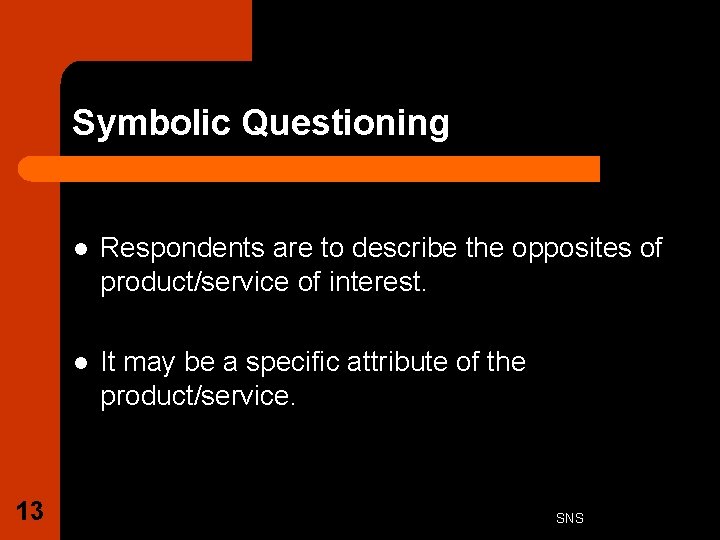 Symbolic Questioning

- Respondents are to describe the opposites of product/service of interest.

- It may be a specific attribute of the product/service.

13

SNS